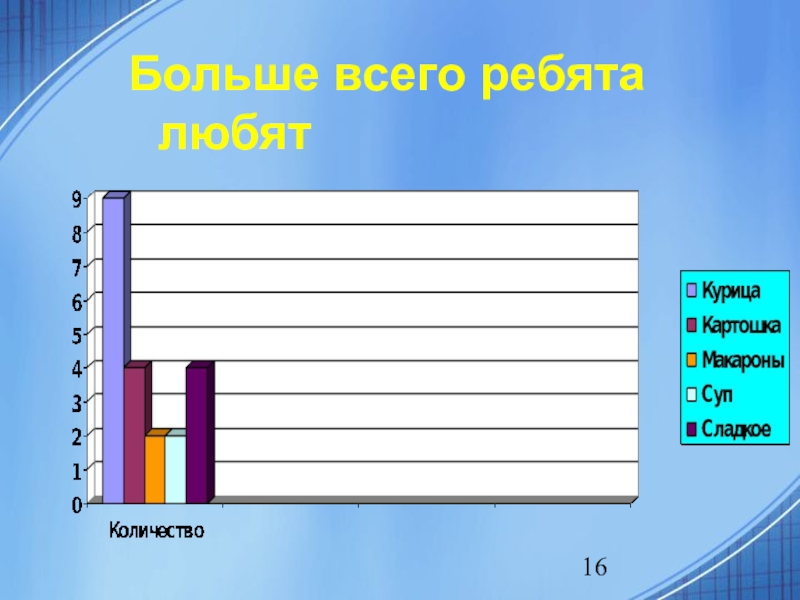 Больше всего ребята любят

9
8
7
6
5
4
3
2
1
0

Количество

Курица
Картошка
Макароны
Суп
Сладкое

16